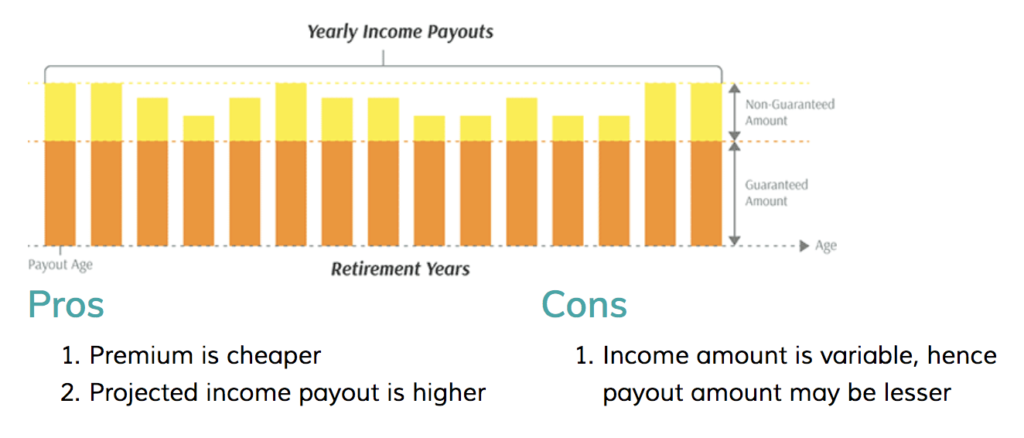 Yearly Income Payouts

Non-Guaranteed Amount

Guaranteed Amount

Age

Payout Age

Retirement Years

Pros

1. Premium is cheaper
2. Projected income payout is higher

Cons

1. Income amount is variable, hence payout amount may be lesser